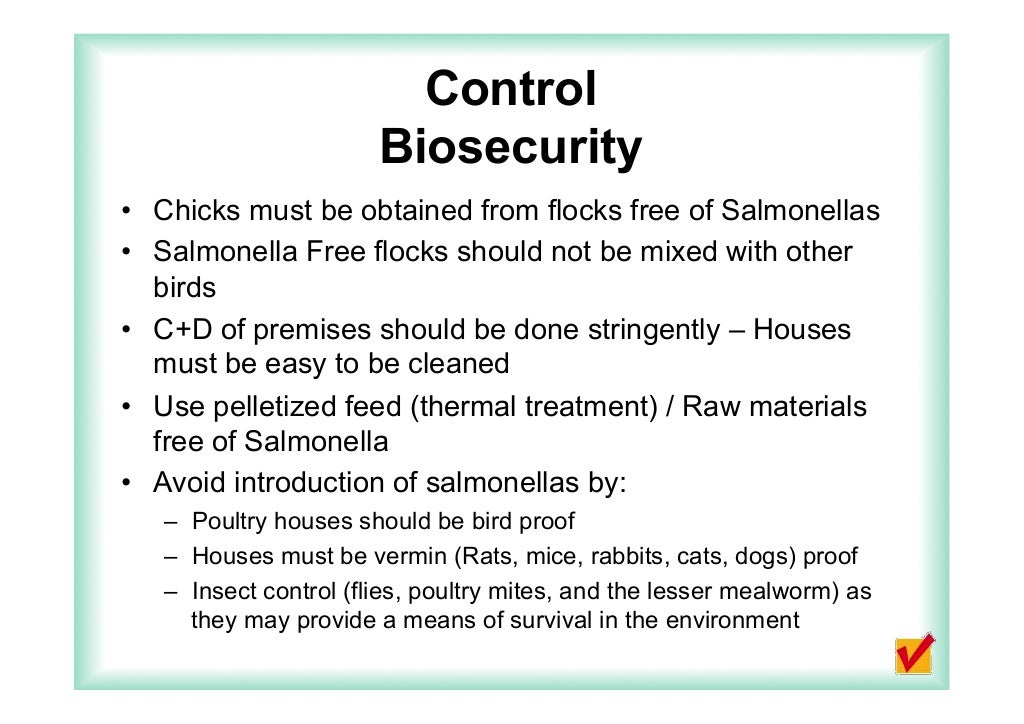 Control
Biosecurity

• Chicks must be obtained from flocks free of Salmonellas
• Salmonella Free flocks should not be mixed with other birds
• C+D of premises should be done stringently – Houses must be easy to be cleaned
• Use pelletized feed (thermal treatment) / Raw materials free of Salmonella
• Avoid introduction of salmonellas by:
– Poultry houses should be bird proof
– Houses must be vermin (Rats, mice, rabbits, cats, dogs) proof
– Insect control (flies, poultry mites, and the lesser mealworm) as they may provide a means of survival in the environment